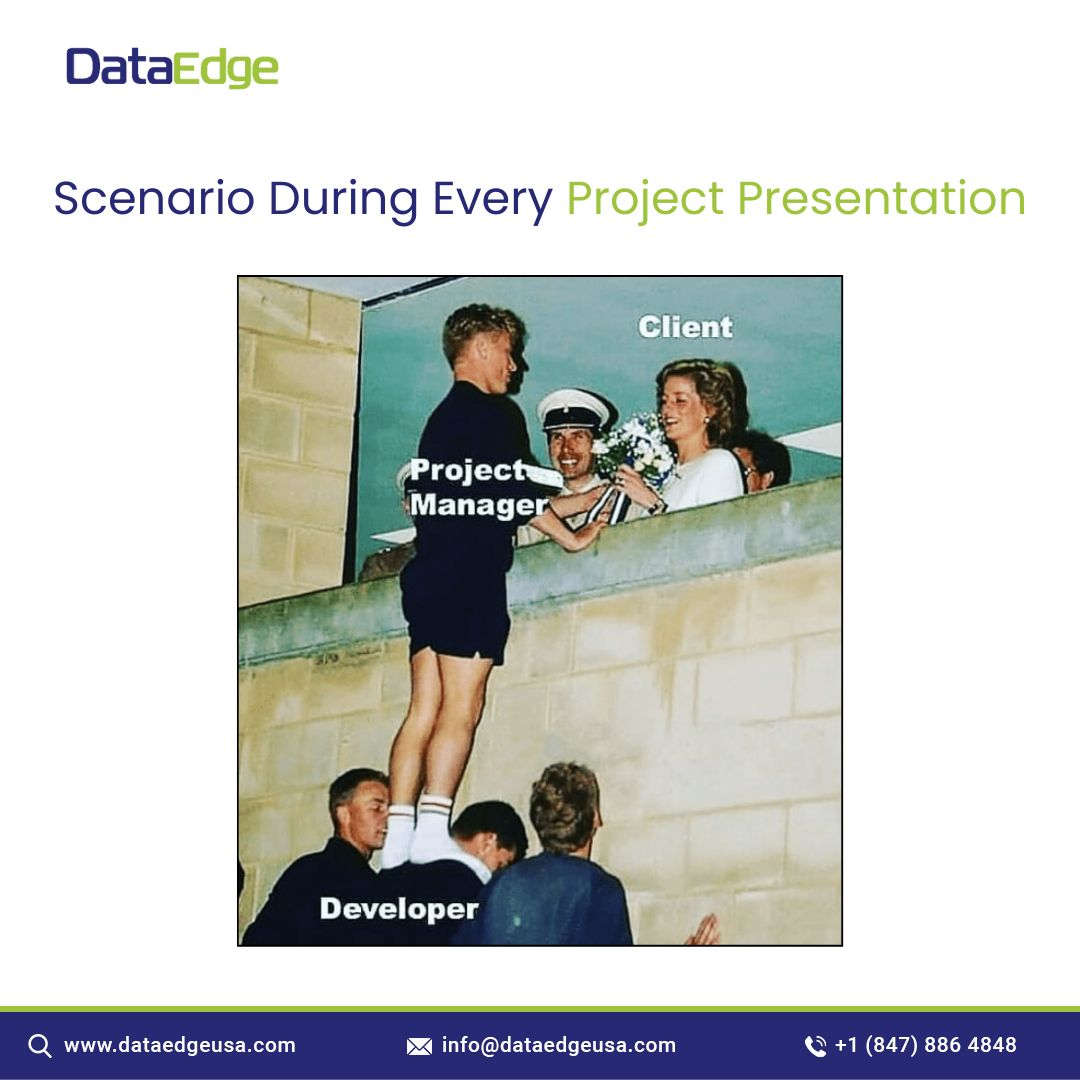 DataEdge

Scenario During Every Project Presentation

Client

Project Manager

Developer

www.dataedgeusa.com

info@dataedgeusa.com

+1 (847) 886 4848